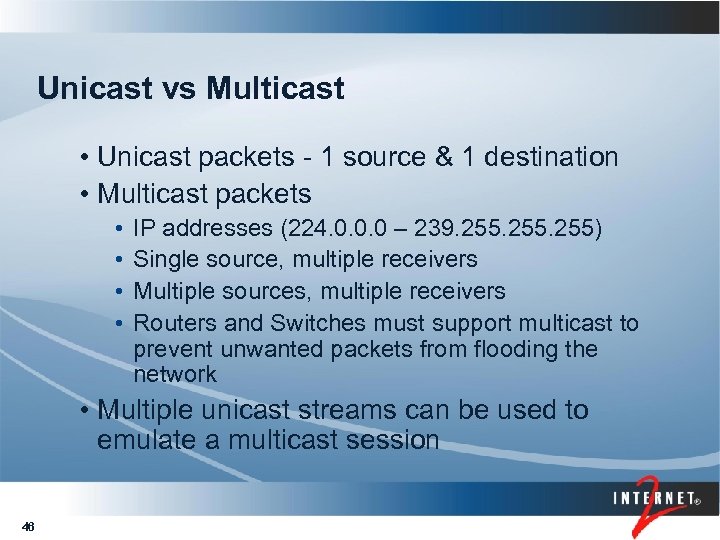 Unicast vs Multicast

• Unicast packets - 1 source & 1 destination
• Multicast packets
  • IP addresses (224.0.0.0 – 239.255.255.255)
  • Single source, multiple receivers
  • Multiple sources, multiple receivers
  • Routers and Switches must support multicast to prevent unwanted packets from flooding the network
• Multiple unicast streams can be used to emulate a multicast session

INTERNET® 2

46